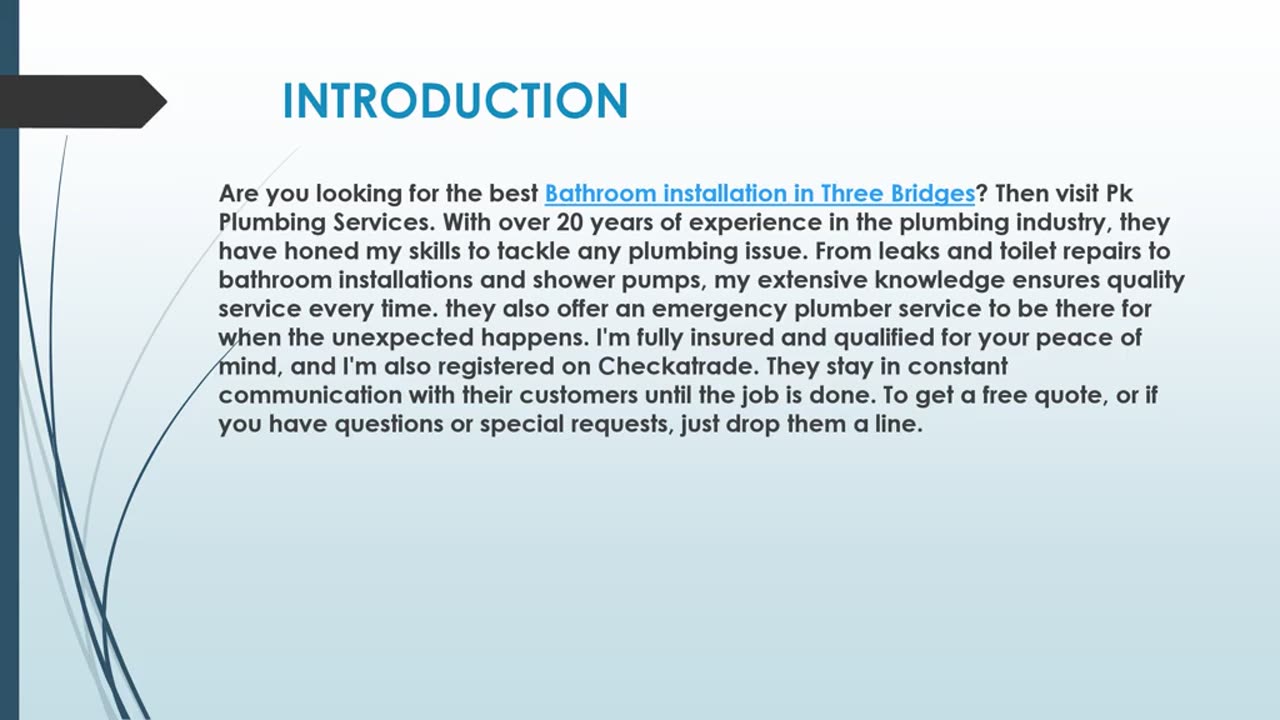 INTRODUCTION

Are you looking for the best Bathroom installation in Three Bridges? Then visit Pk Plumbing Services. With over 20 years of experience in the plumbing industry, they have honed my skills to tackle any plumbing issue. From leaks and toilet repairs to bathroom installations and shower pumps, my extensive knowledge ensures quality service every time. they also offer an emergency plumber service to be there for when the unexpected happens. I'm fully insured and qualified for your peace of mind, and I'm also registered on Checkatrade. They stay in constant communication with their customers until the job is done. To get a free quote, or if you have questions or special requests, just drop them a line.